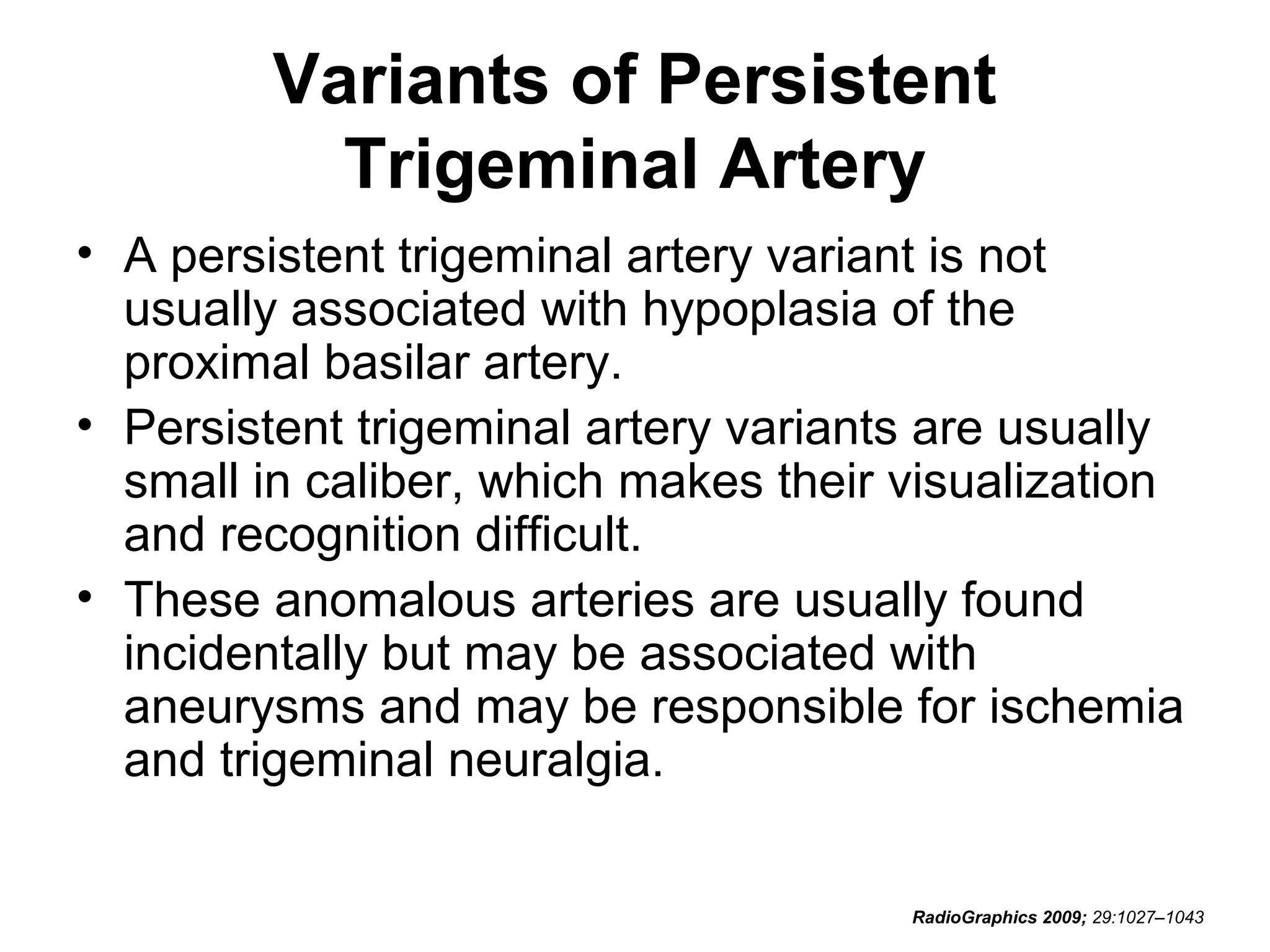 Variants of Persistent Trigeminal Artery

• A persistent trigeminal artery variant is not usually associated with hypoplasia of the proximal basilar artery.
• Persistent trigeminal artery variants are usually small in caliber, which makes their visualization and recognition difficult.
• These anomalous arteries are usually found incidentally but may be associated with aneurysms and may be responsible for ischemia and trigeminal neuralgia.

RadioGraphics 2009; 29:1027–1043